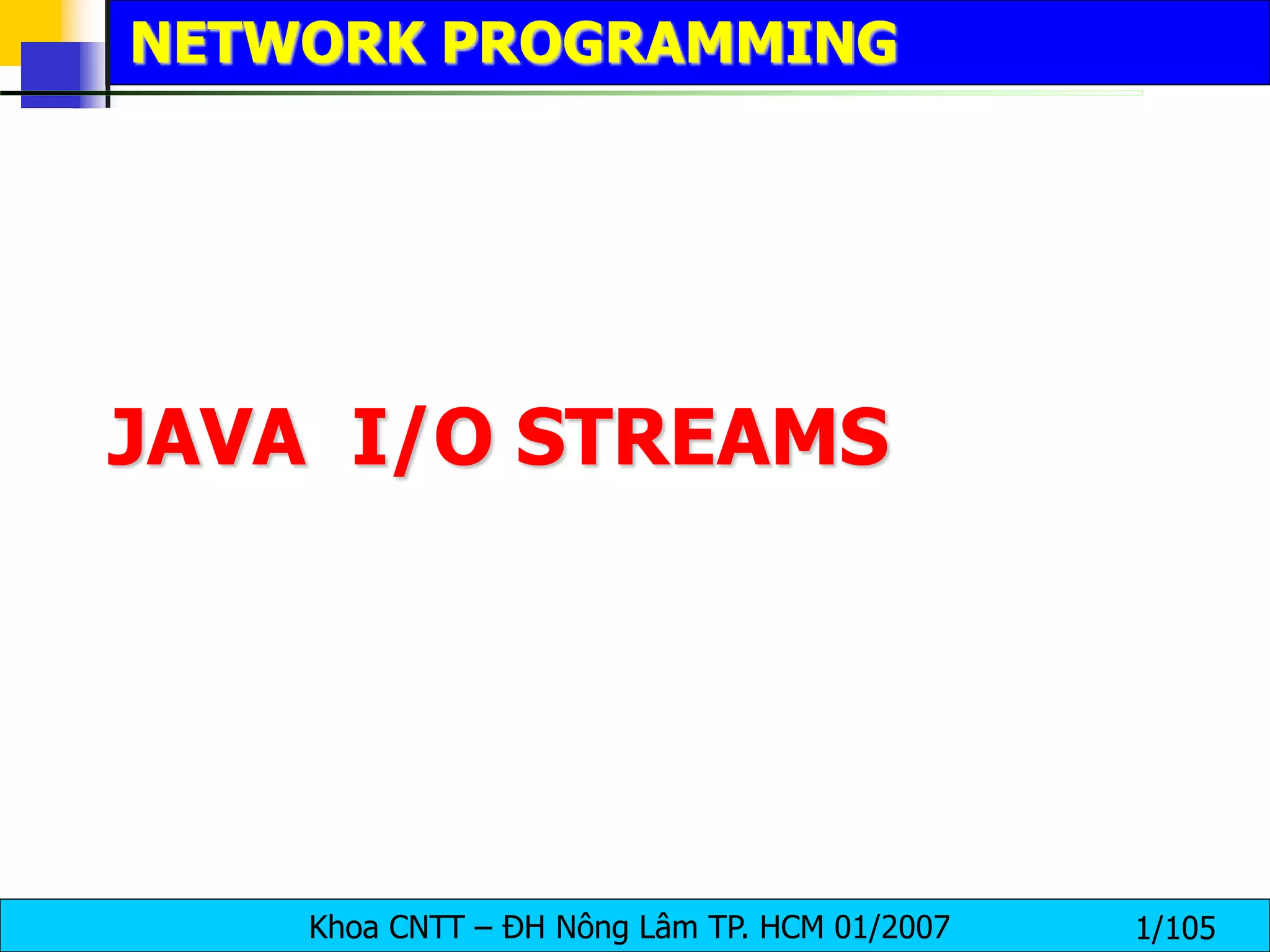 NETWORK PROGRAMMING

JAVA I/O STREAMS

Khoa CNTT – ĐH Nông Lâm TP. HCM 01/2007

1/105